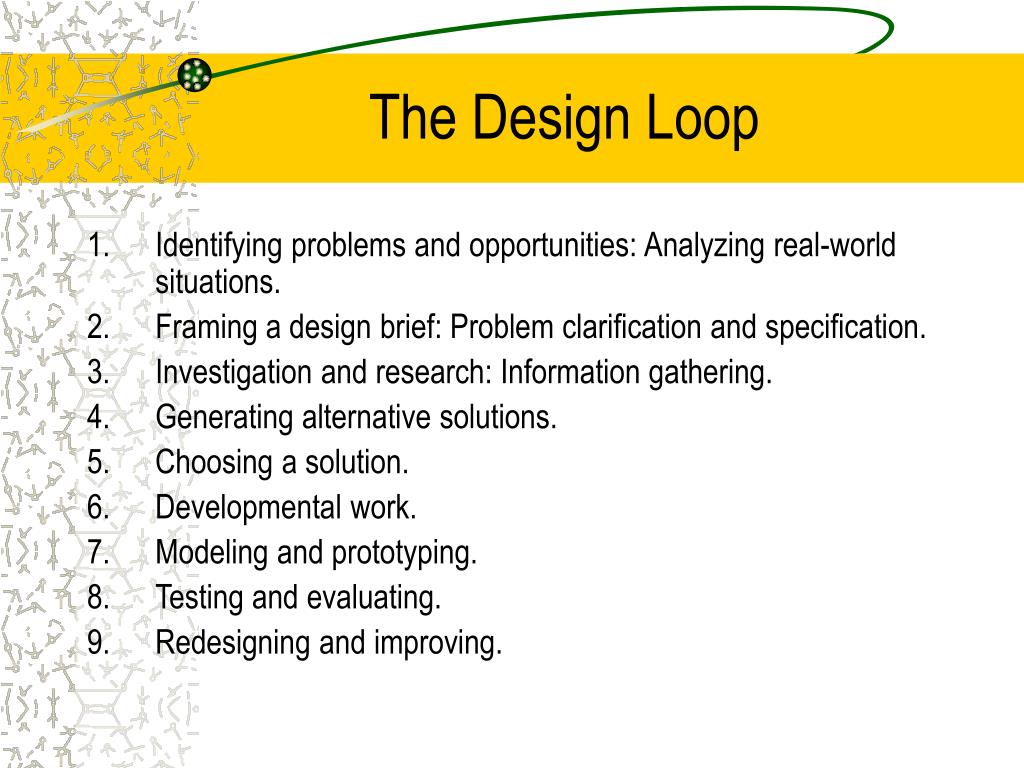 The Design Loop

1. Identifying problems and opportunities: Analyzing real-world situations.
2. Framing a design brief: Problem clarification and specification.
3. Investigation and research: Information gathering.
4. Generating alternative solutions.
5. Choosing a solution.
6. Developmental work.
7. Modeling and prototyping.
8. Testing and evaluating.
9. Redesigning and improving.